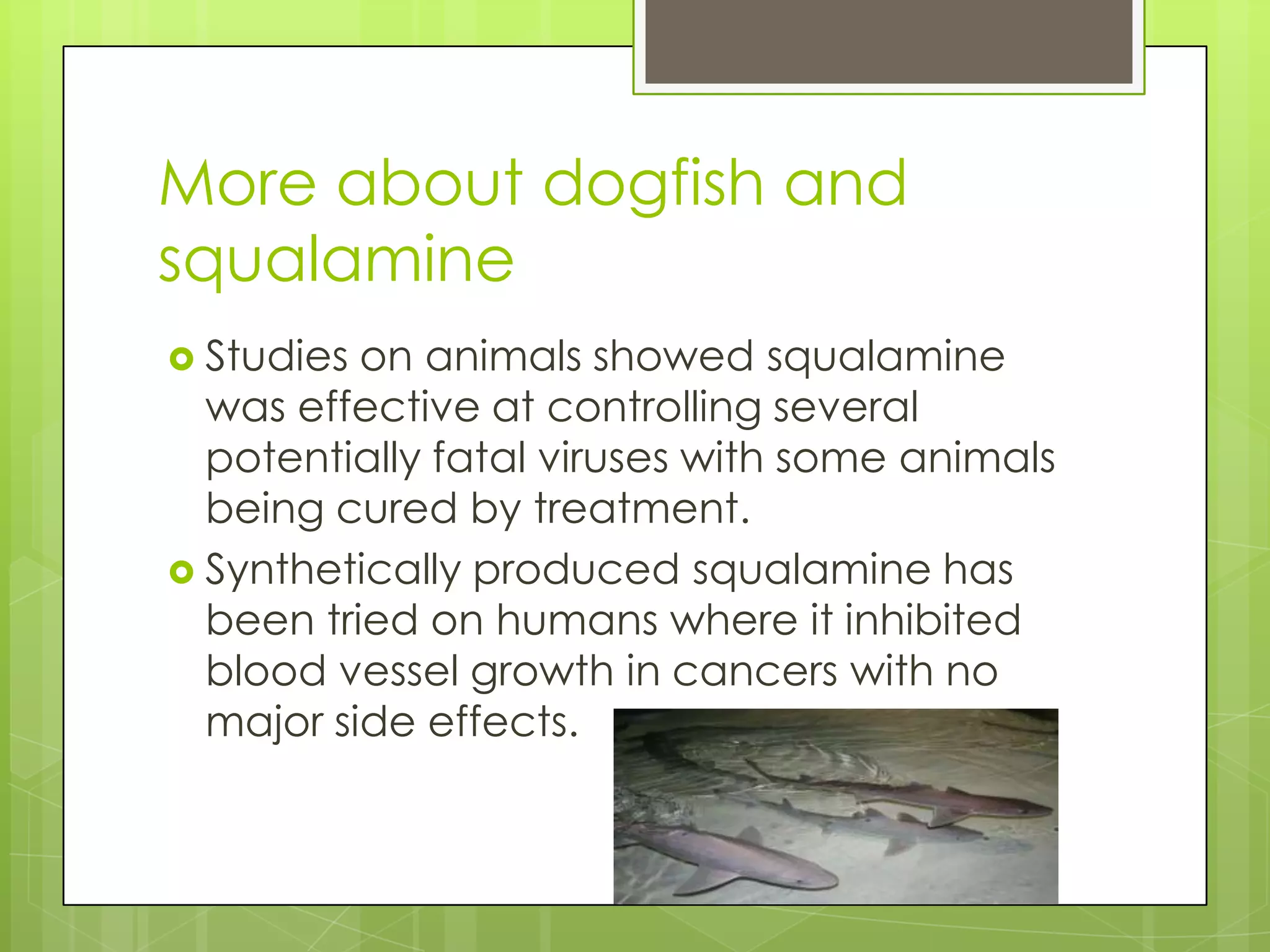 More about dogfish and squalamine

Studies on animals showed squalamine was effective at controlling several potentially fatal viruses with some animals being cured by treatment.

Synthetically produced squalamine has been tried on humans where it inhibited blood vessel growth in cancers with no major side effects.